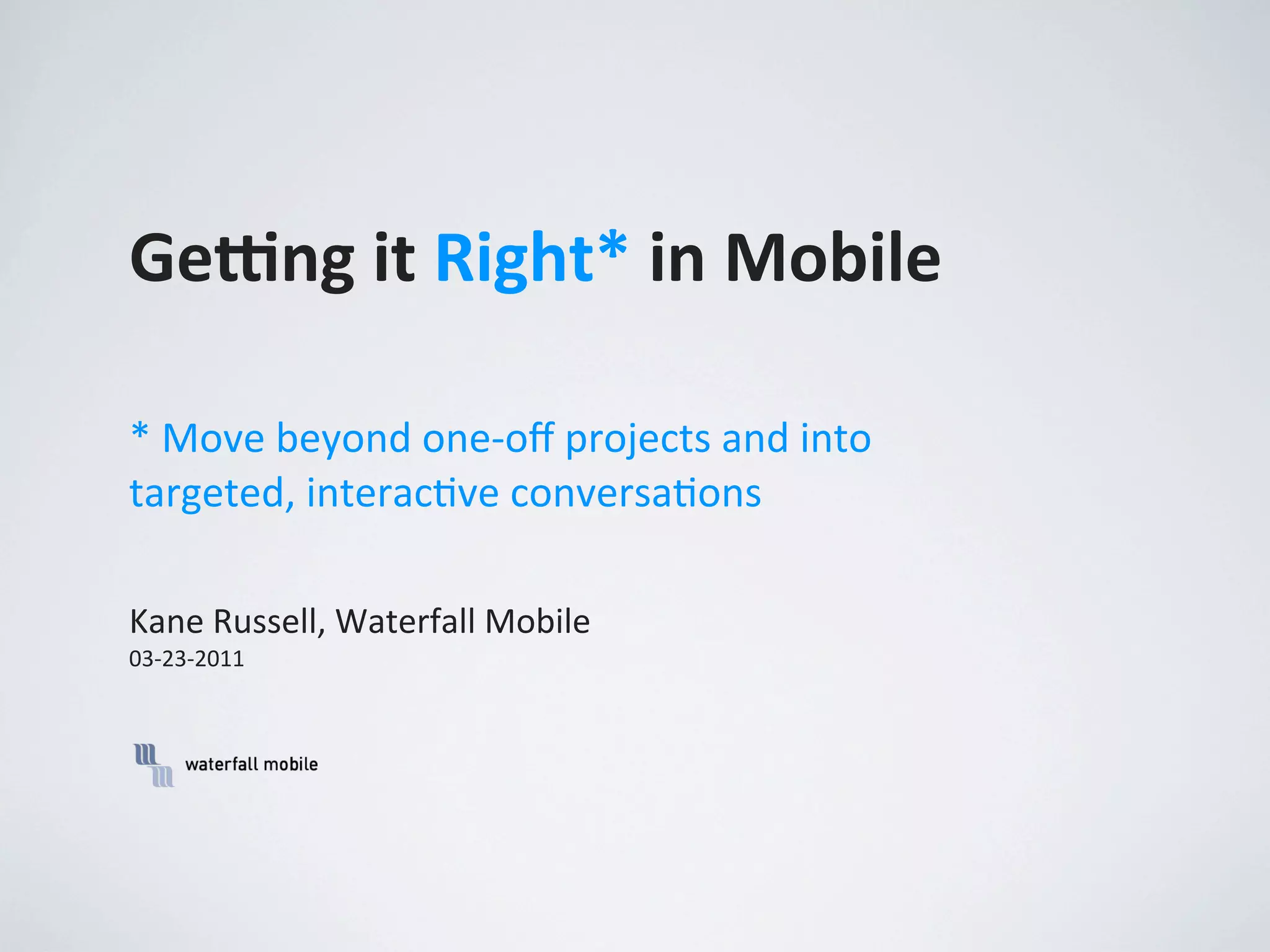 Getting it Right* in Mobile

* Move beyond one-off projects and into targeted, interactive conversations

Kane Russell, Waterfall Mobile
03-23-2011

waterfall mobile